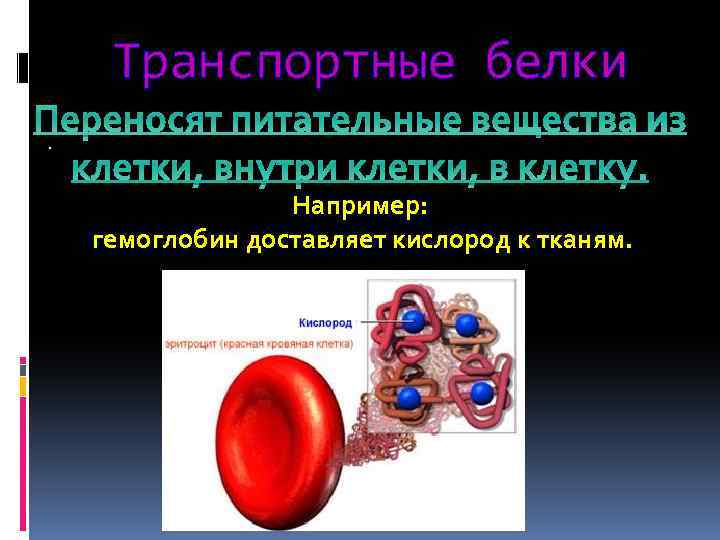 Транспортные белки

Переносят питательные вещества из клетки, внутри клетки, в клетку.

Например:
гемоглобин доставляет кислород к тканям.

Кислород

эритроцит (красная кровяная клетка)